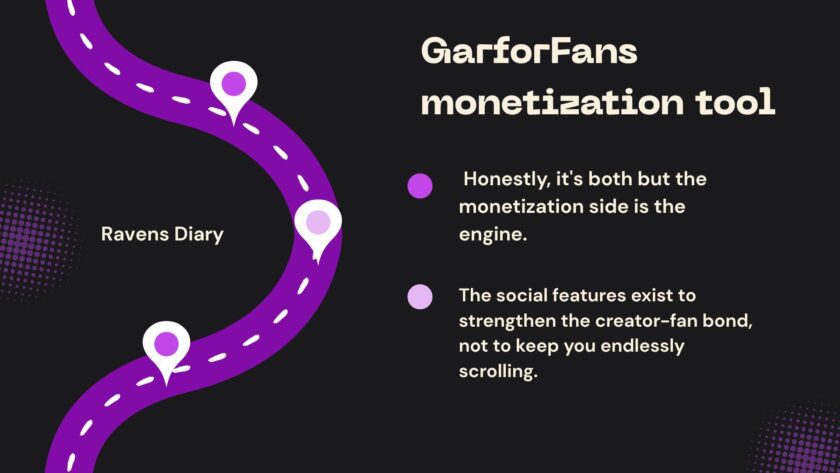 GarforFans monetization tool

Ravens Diary

Honestly, it's both but the monetization side is the engine.

The social features exist to strengthen the creator-fan bond, not to keep you endlessly scrolling.